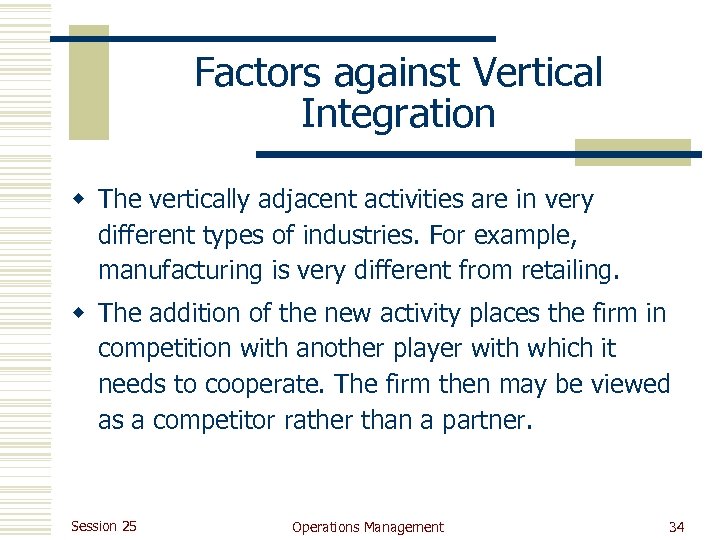 Factors against Vertical Integration

- The vertically adjacent activities are in very different types of industries. For example, manufacturing is very different from retailing.
- The addition of the new activity places the firm in competition with another player with which it needs to cooperate. The firm then may be viewed as a competitor rather than a partner.

Session 25

Operations Management

34